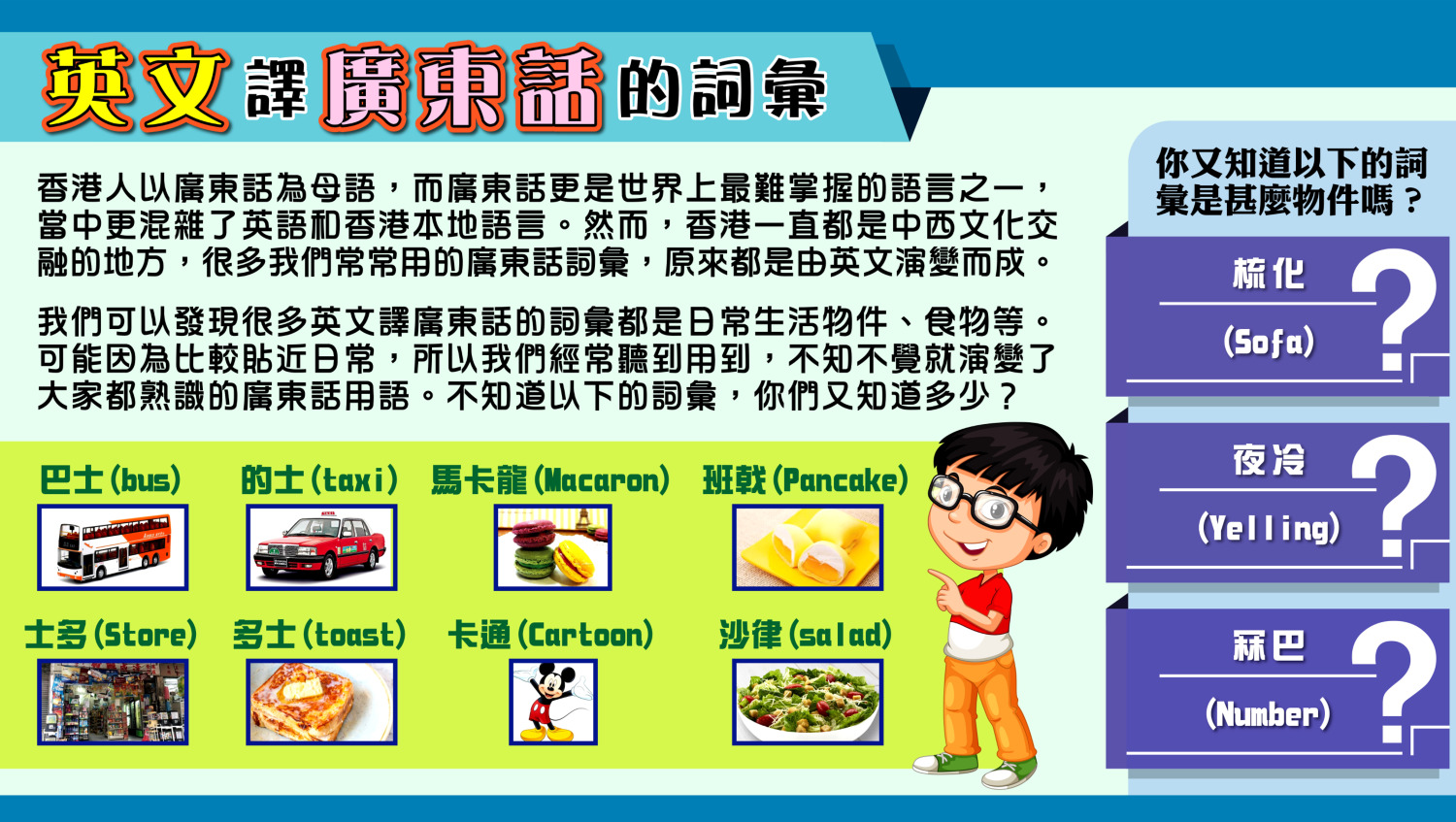 英文譯廣東話的詞彙

香港人以廣東話為母語，而廣東話更是世界上最難掌握的語言之一，當中更混雜了英語和香港本地語言。然而，香港一直都是中西文化交融的地方，很多我們常常用的廣東話詞彙，原來都是由英文演變而成。

我們可以發現很多英文譯廣東話的詞彙都是日常生活物件、食物等。可能因為比較貼近日常，所以我們經常聽到用到，不知不覺就演變了大家都熟識的廣東話用語。不知道以下的詞彙，你們又知道多少？

巴士(bus) 的士(taxi) 馬卡龍(Macaron) 班戟(Pancake)

士多(Store) 多士(toast) 卡通(Cartoon) 沙律(salad)

你又知道以下的詞彙是甚麼物件嗎？

梳化
(Sofa)
?

夜冷
(Yelling)
?

冧巴
(Number)
?